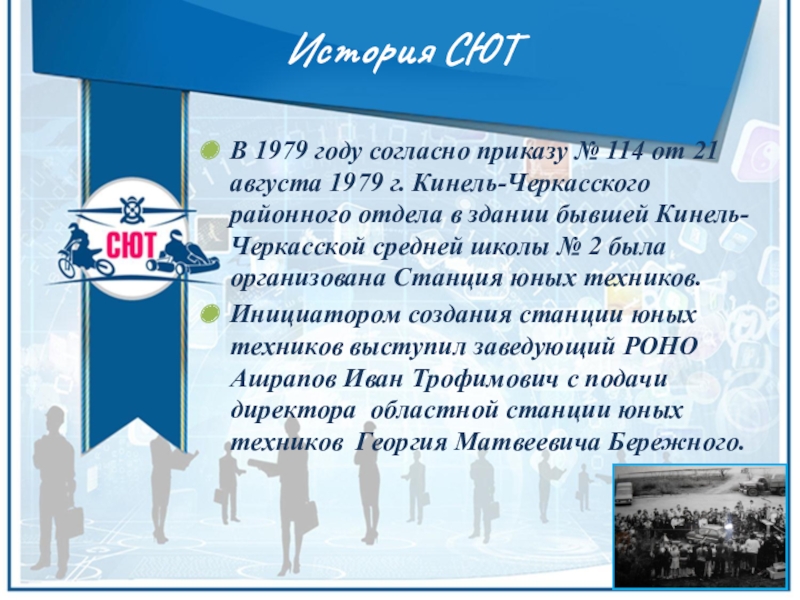 История СЮТ

СЮТ

В 1979 году согласно приказу № 114 от 21 августа 1979 г. Кинель-Черкасского районного отдела в здании бывшей Кинель-Черкасской средней школы № 2 была организована Станция юных техников.

Инициатором создания станции юных техников выступил заведующий РОНО Ашрапов Иван Трофимович с подачи директора областной станции юных техников Георгия Матвеевича Бережного.